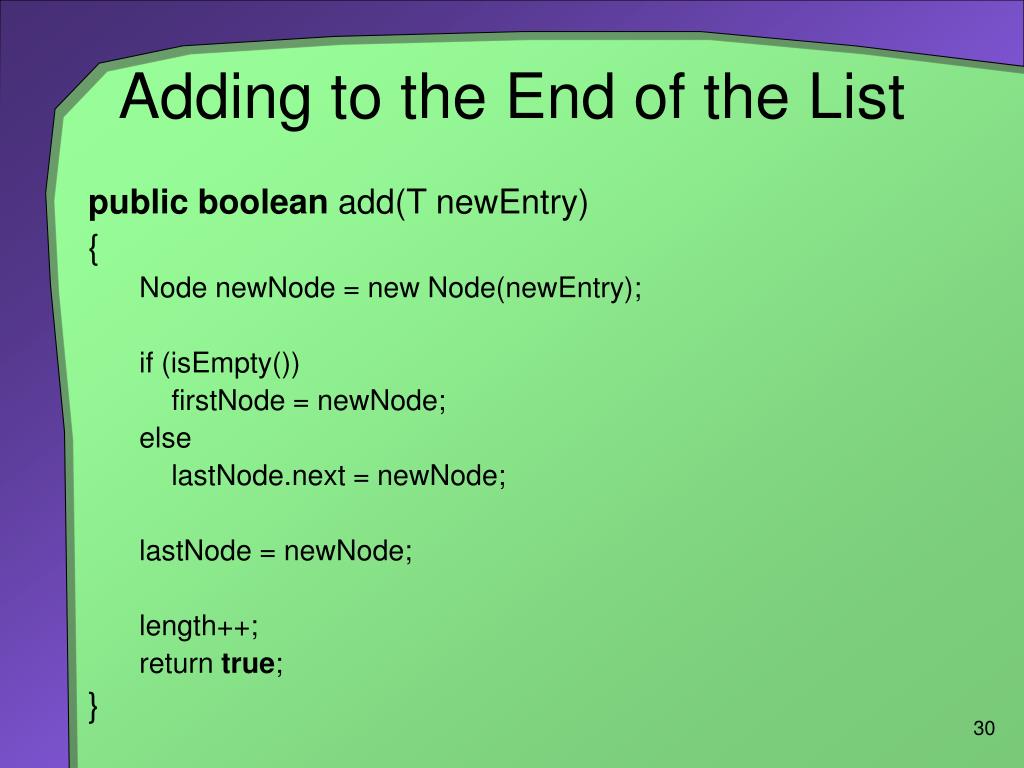 Adding to the End of the List

public boolean add(T newEntry)
{
Node newNode = new Node(newEntry);

if (isEmpty())
firstNode = newNode;
else
lastNode.next = newNode;

lastNode = newNode;

length++;
return true;
}

30